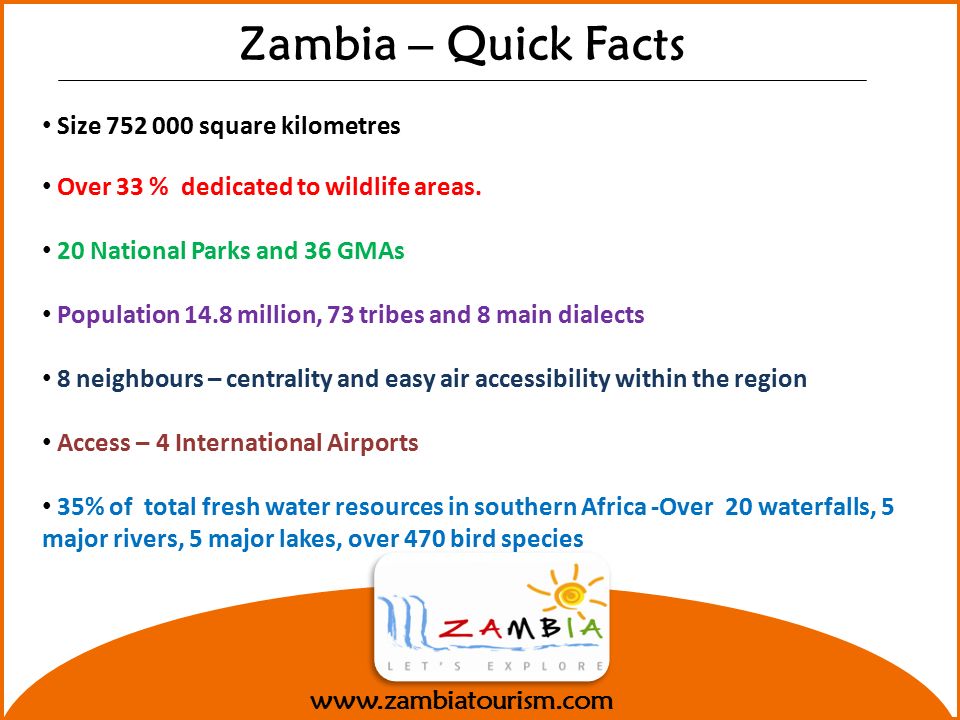 Zambia – Quick Facts

• Size 752 000 square kilometres

• Over 33 % dedicated to wildlife areas.

• 20 National Parks and 36 GMAs

• Population 14.8 million, 73 tribes and 8 main dialects

• 8 neighbours – centrality and easy air accessibility within the region

• Access – 4 International Airports

• 35% of total fresh water resources in southern Africa -Over 20 waterfalls, 5 major rivers, 5 major lakes, over 470 bird species

ZAMBIA
LET'S EXPLORE

www.zambiatourism.com